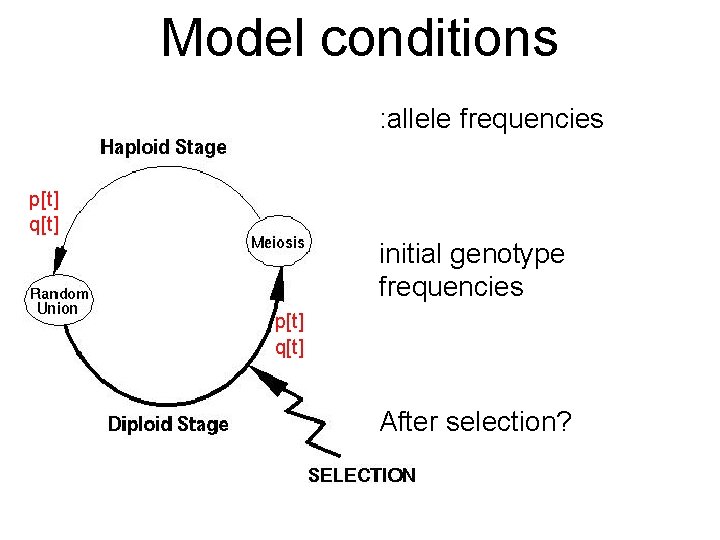 Model conditions

Haploid Stage

p[t]
q[t]

Meiosis

Random Union

p[t]
q[t]

Diploid Stage

SELECTION

:allele frequencies

initial genotype frequencies

After selection?